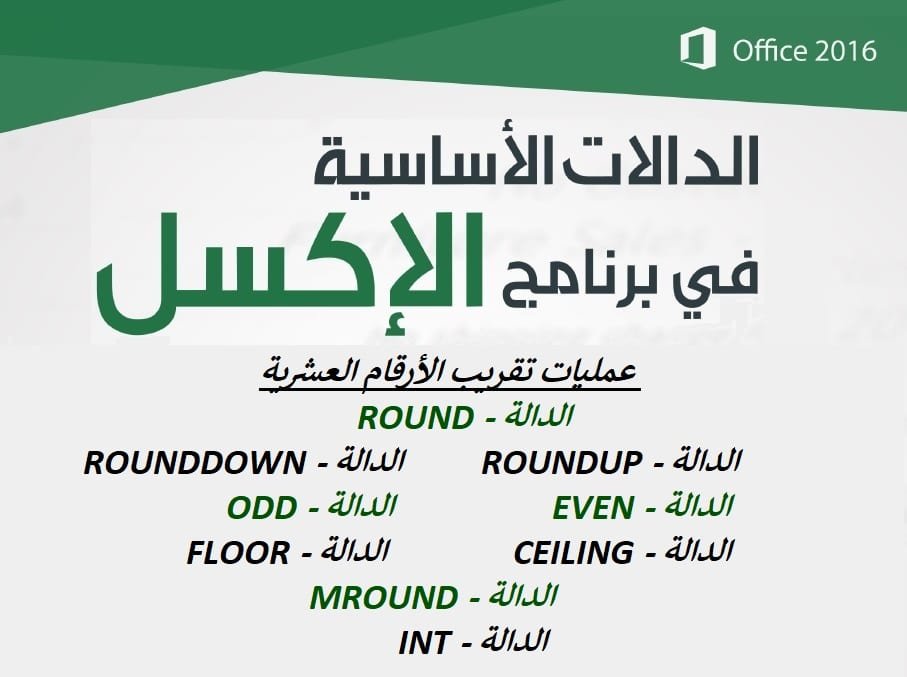 Office 2016

الدالات الأساسية
في برنامج الإكسل

عمليات تقريب الأرقام العشرية

الدالة - ROUND

الدالة - ROUNDUP
الدالة - ROUNDDOWN

الدالة - EVEN
الدالة - ODD

الدالة - CEILING
الدالة - FLOOR

الدالة - MROUND

الدالة - INT